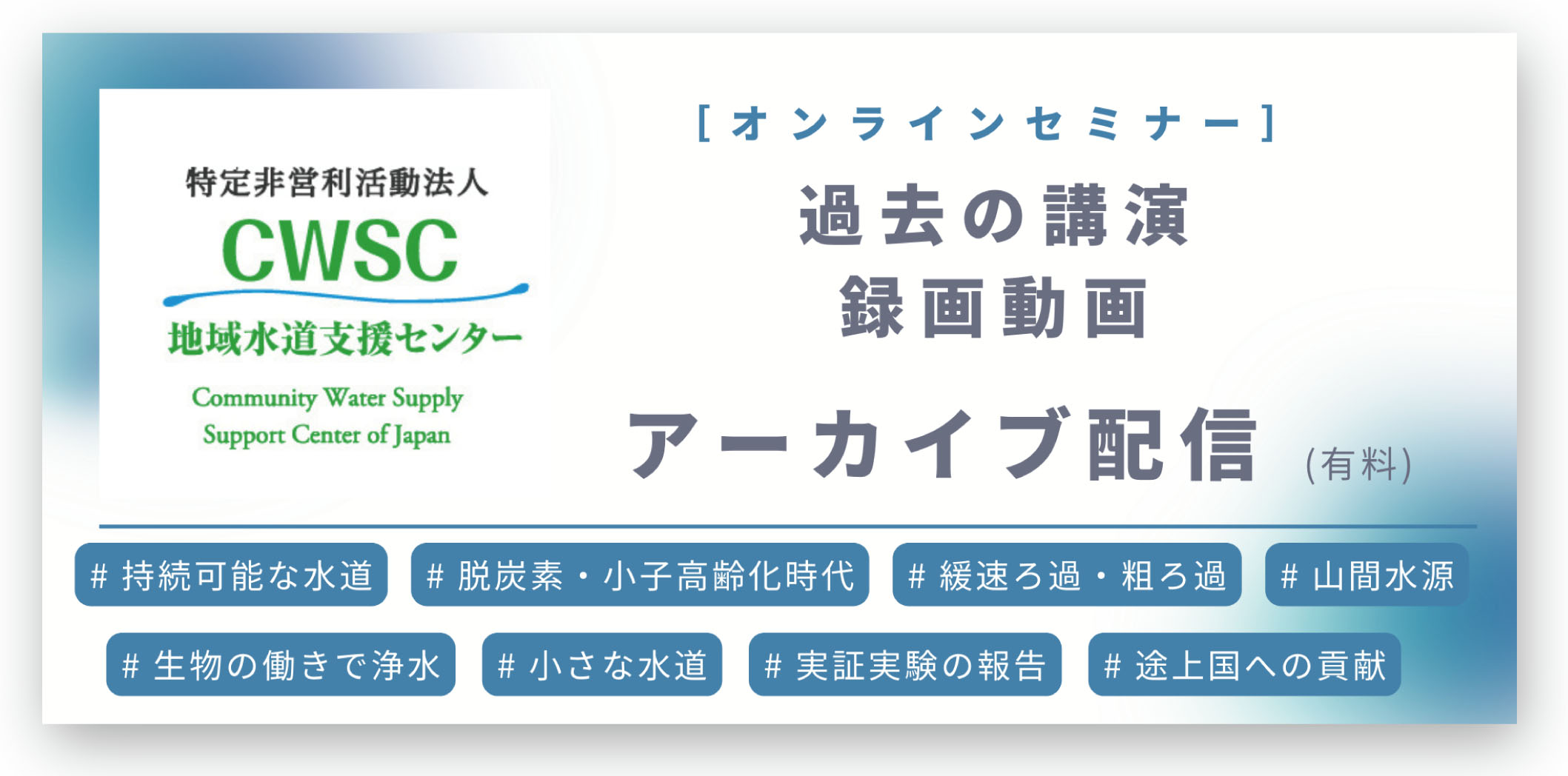 特定非営利活動法人
CWSC
地域水道支援センター
Community Water Supply Support Center of Japan

[オンラインセミナー]
過去の講演
録画動画
アーカイブ配信 (有料)

# 持続可能な水道
# 脱炭素・小子高齢化時代
# 緩速ろ過・粗ろ過
# 山間水源
# 生物の働きで浄水
# 小さな水道
# 実証実験の報告
# 途上国への貢献